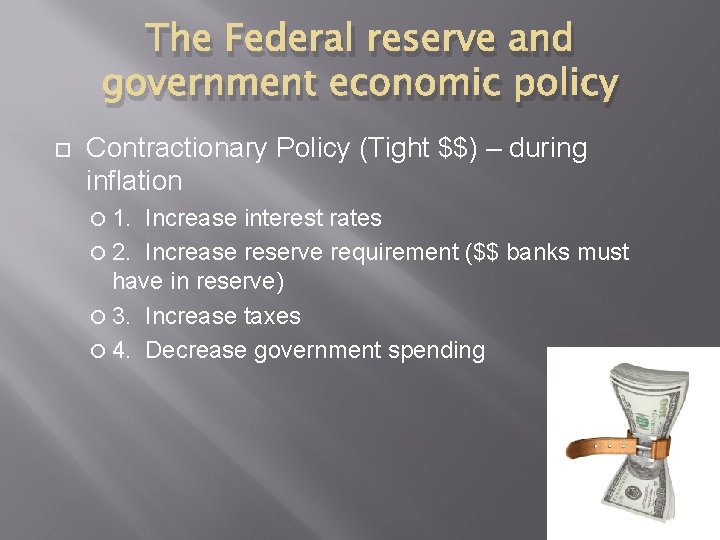 The Federal reserve and government economic policy

Contractionary Policy (Tight \$\$) – during inflation

1. Increase interest rates

2. Increase reserve requirement (\$\$ banks must have in reserve)

3. Increase taxes

4. Decrease government spending